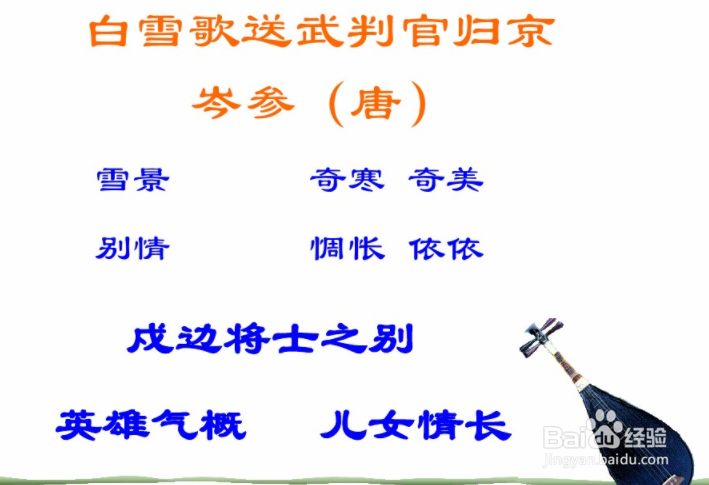 白雪歌送武判官归京

岑参（唐）

雪景　　奇寒　奇美

别情　　惆怅　依依

戍边将士之别

英雄气概　儿女情长

Baidu经验
jingyan.baidu.com